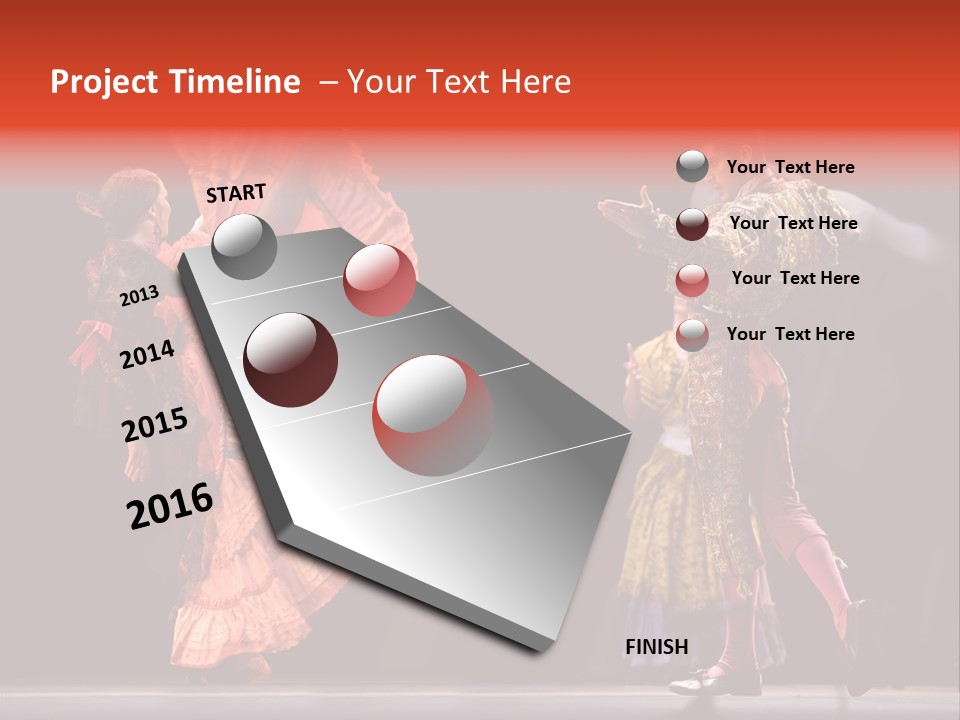 Project Timeline – Your Text Here

START

2013

2014

2015

2016

Your Text Here

Your Text Here

Your Text Here

Your Text Here

FINISH